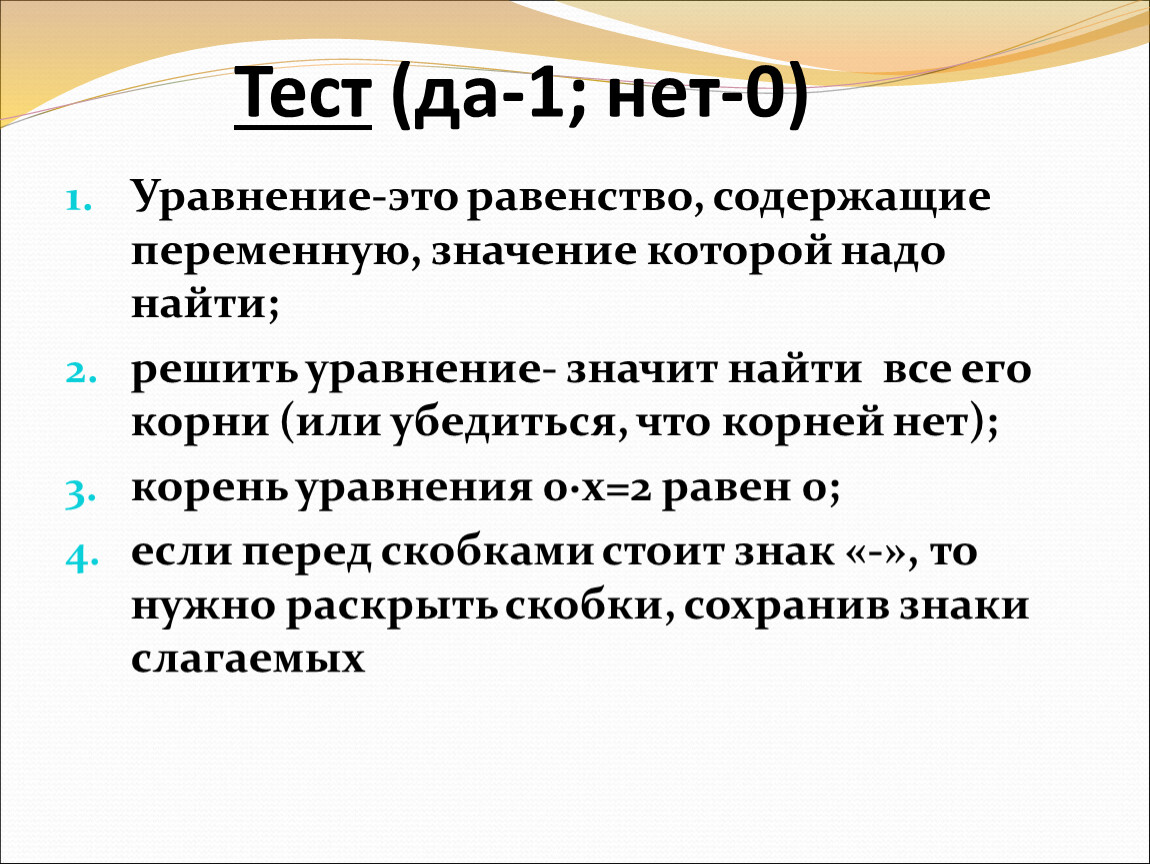 Тест (да-1; нет-0)

1. Уравнение-это равенство, содержащие переменную, значение которой надо найти;

2. решить уравнение- значит найти все его корни (или убедиться, что корней нет);

3. корень уравнения $0 \cdot x=2$ равен 0;

4. если перед скобками стоит знак «-», то нужно раскрыть скобки, сохранив знаки слагаемых